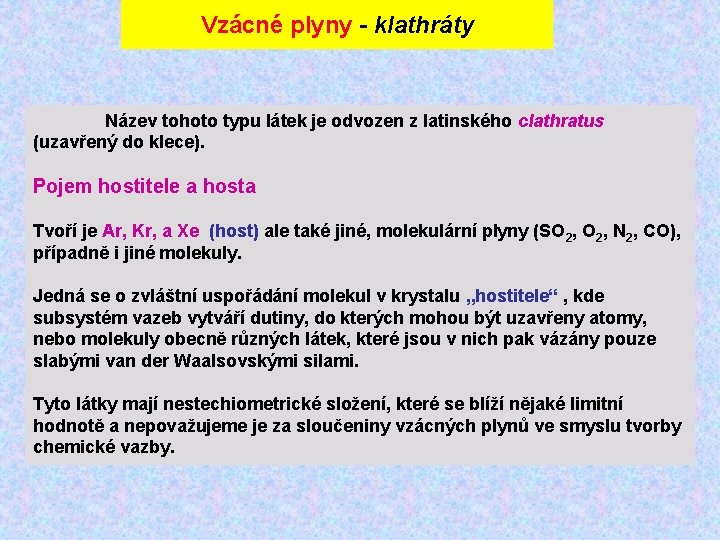 Vzácné plyny - klathráty

Název tohoto typu látek je odvozen z latinského clathratus (uzavřený do klece).

Pojem hostitele a hosta

Tvoří je Ar, Kr, a Xe (host) ale také jiné, molekulární plyny ($SO_2$, $O_2$, $N_2$, CO), případně i jiné molekuly.

Jedná se o zvláštní uspořádání molekul v krystalu „hostitele“ , kde subsystém vazeb vytváří dutiny, do kterých mohou být uzavřeny atomy, nebo molekuly obecně různých látek, které jsou v nich pak vázány pouze slabými van der Waalsovskými silami.

Tyto látky mají nestechiometrické složení, které se blíží nějaké limitní hodnotě a nepovažujeme je za sloučeniny vzácných plynů ve smyslu tvorby chemické vazby.